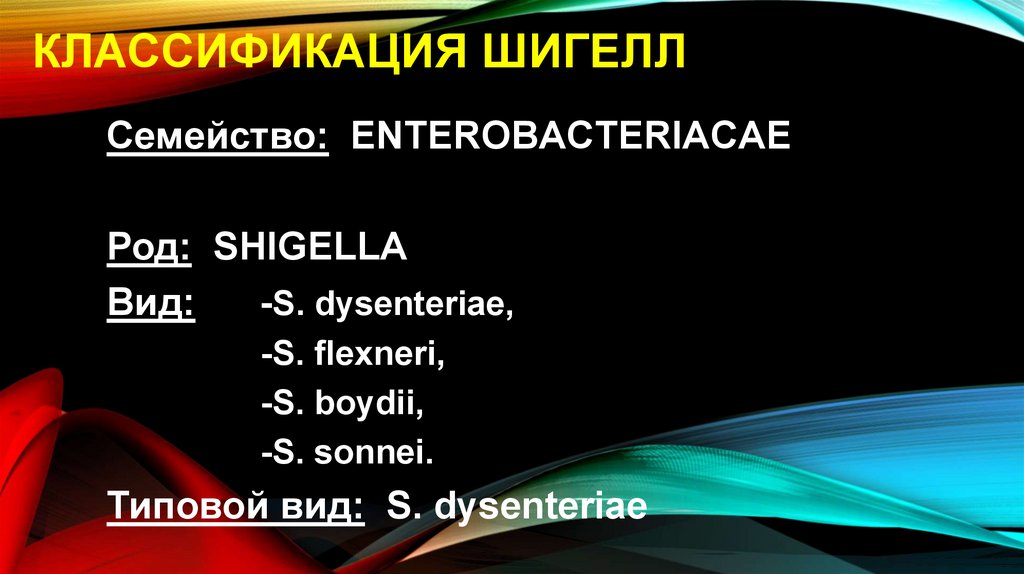 КЛАССИФИКАЦИЯ ШИГЕЛЛ

Семейство: ENTEROBACTERIACAE

Род: SHIGELLA

Вид: -S. dysenteriae,
-S. flexneri,
-S. boydii,
-S. sonnei.

Типовой вид: S. dysenteriae